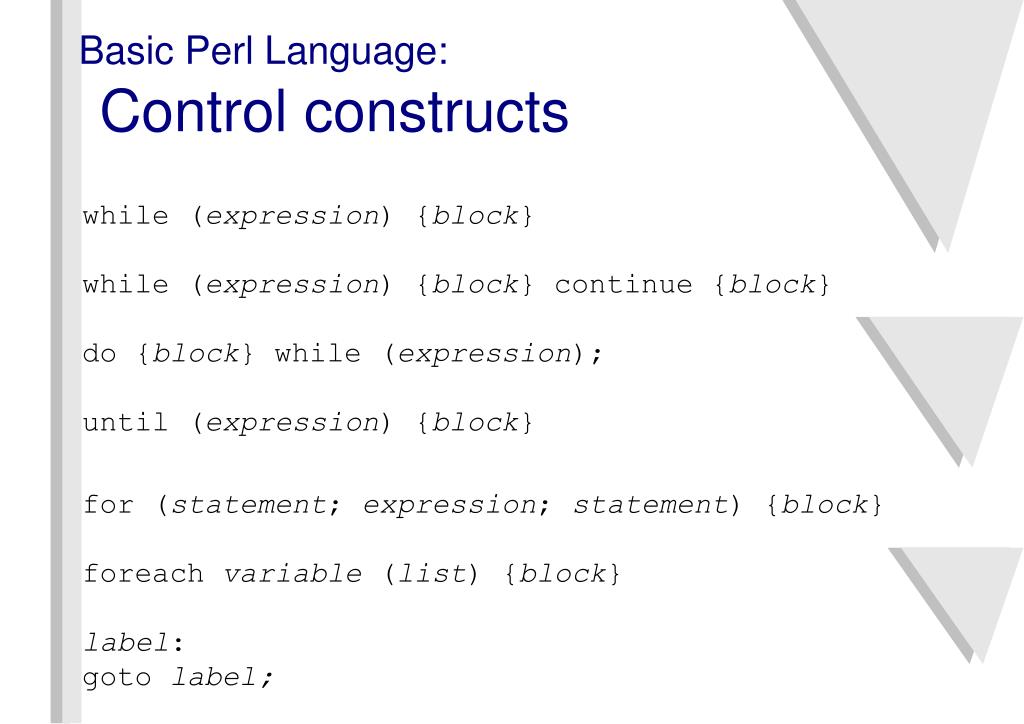 Basic Perl Language:
Control constructs

while (expression) {block}

while (expression) {block} continue {block}

do {block} while (expression);

until (expression) {block}

for (statement; expression; statement) {block}

foreach variable (list) {block}

label:
goto label;